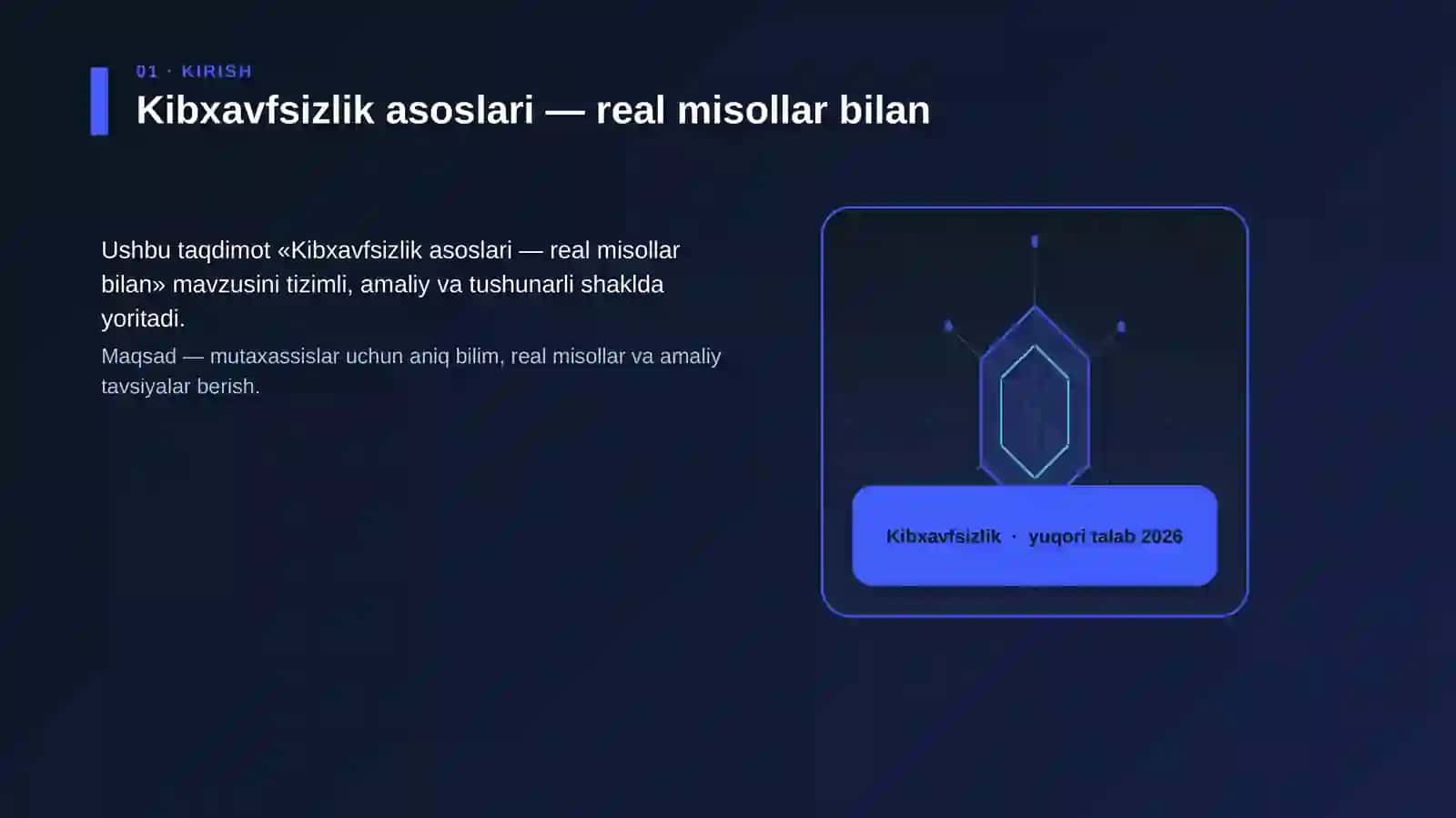 01 · KIRISH

Kibxavfsizlik asoslari — real misollar bilan

Ushbu taqdimot «Kibxavfsizlik asoslari — real misollar bilan» mavzusini tizimli, amaliy va tushunarli shaklda yoritadi.

Maqsad — mutaxassislar uchun aniq bilim, real misollar va amaliy tavsiyalar berish.

Kibxavfsizlik · yuqori talab 2026